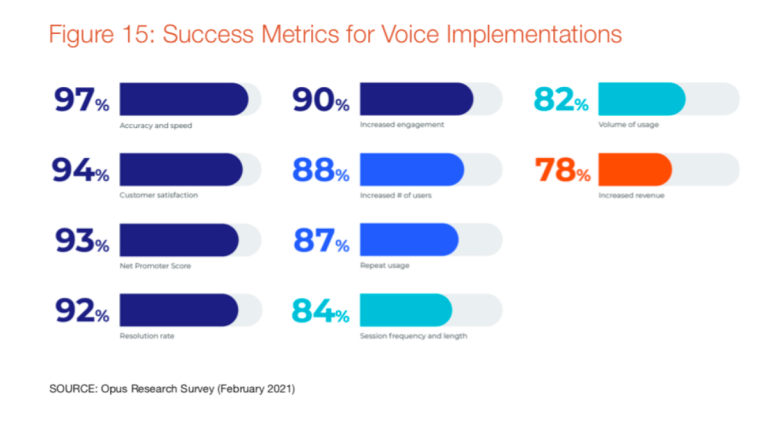 Figure 15: Success Metrics for Voice Implementations

97% Accuracy and speed

94% Customer satisfaction

93% Net Promoter Score

92% Resolution rate

90% Increased engagement

88% Increased # of users

87% Repeat usage

84% Session frequency and length

82% Volume of usage

78% Increased revenue

SOURCE: Opus Research Survey (February 2021)